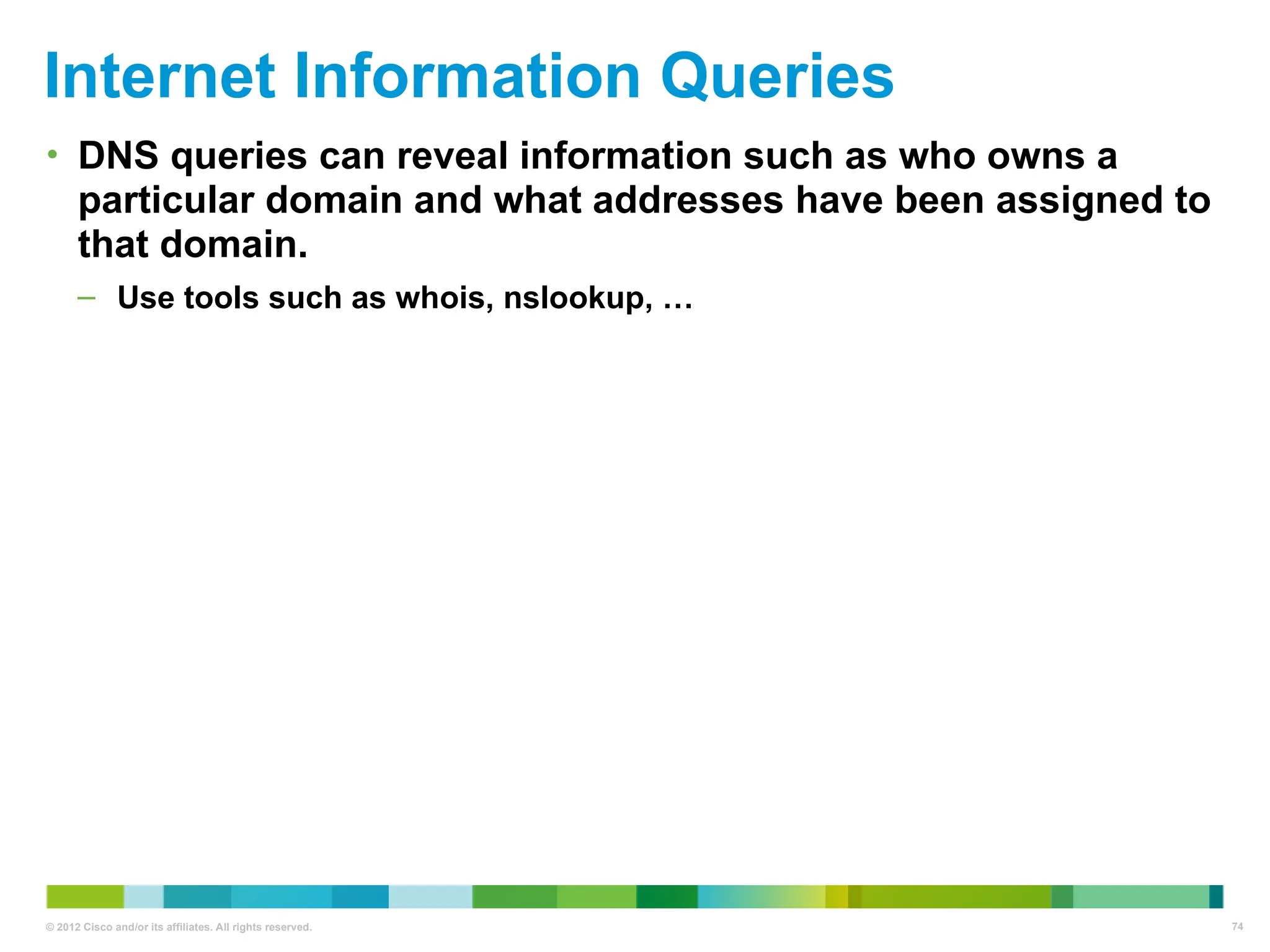 Internet Information Queries

• DNS queries can reveal information such as who owns a particular domain and what addresses have been assigned to that domain.

– Use tools such as whois, nslookup, …

© 2012 Cisco and/or its affiliates. All rights reserved.

74